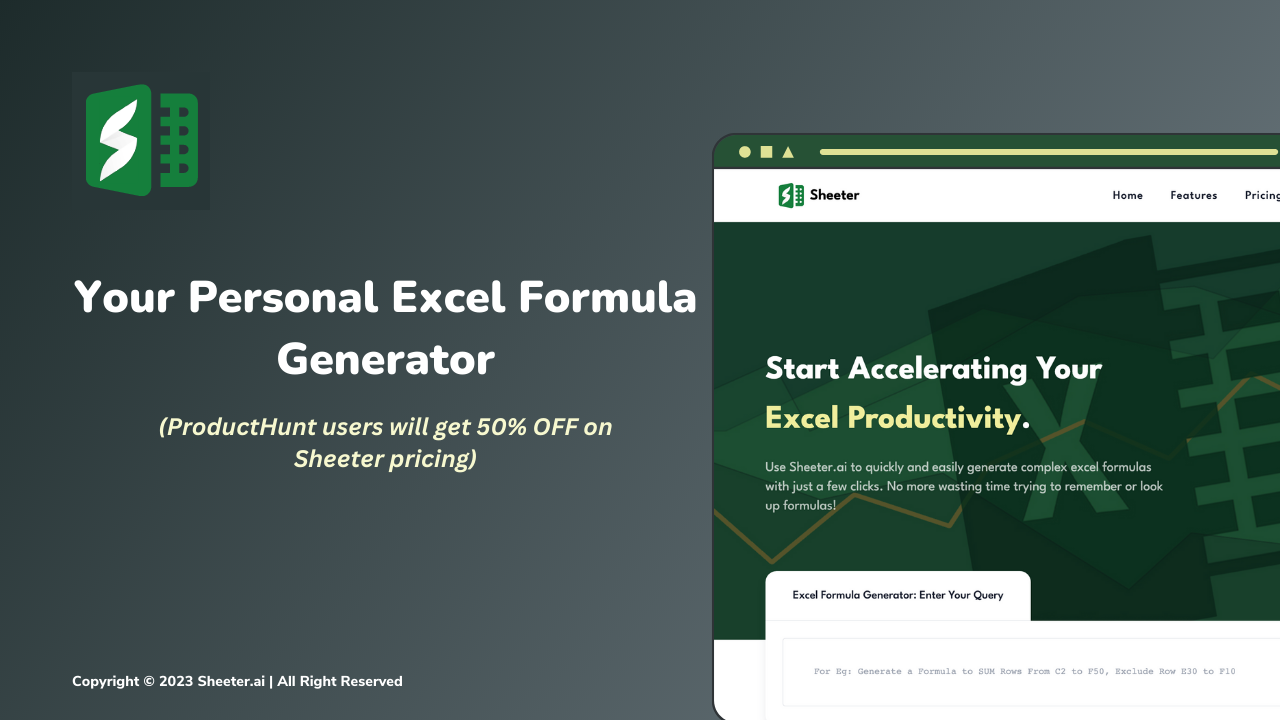 Your Personal Excel Formula Generator

(ProductHunt users will get 50% OFF on Sheeter pricing)

Copyright © 2023 Sheeter.ai | All Right Reserved

Sheeter

Home Features Pricing

Start Accelerating Your Excel Productivity.

Use Sheeter.ai to quickly and easily generate complex excel formulas with just a few clicks. No more wasting time trying to remember or look up formulas!

Excel Formula Generator: Enter Your Query

For Eg: Generate a Formula to SUM Rows From C2 to F50, Exclude Row E30 to F10